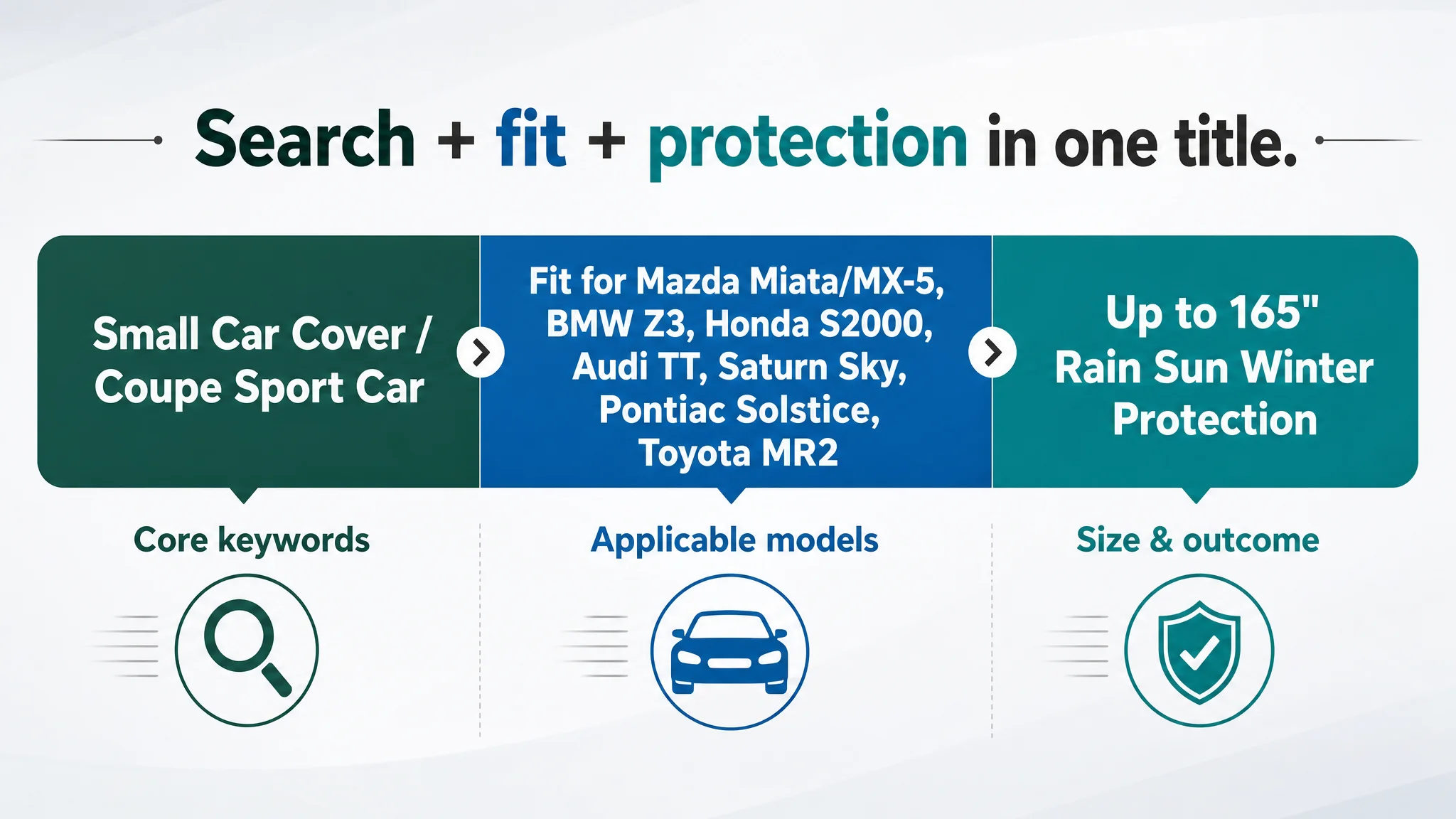 Search + fit + protection in one title.

Small Car Cover / Coupe Sport Car

Fit for Mazda Miata/MX-5, BMW Z3, Honda S2000, Audi TT, Saturn Sky, Pontiac Solstice, Toyota MR2

Up to 165" Rain Sun Winter Protection

Core keywords

Applicable models

Size & outcome